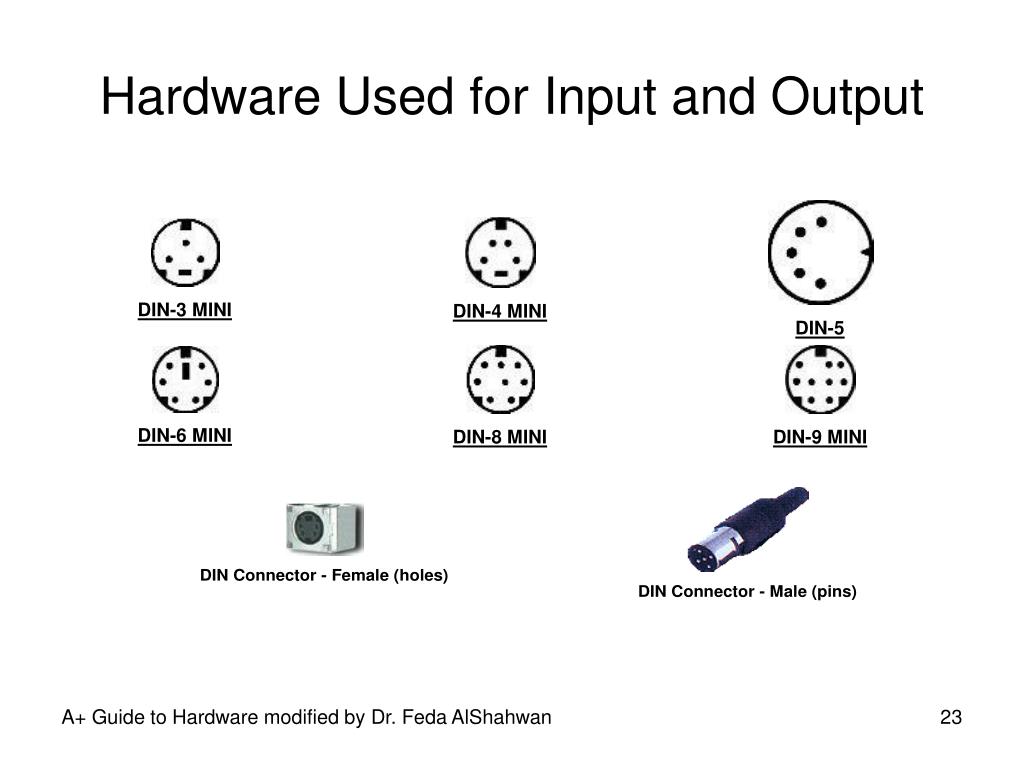 Hardware Used for Input and Output

DIN-3 MINI

DIN-4 MINI

DIN-5

DIN-6 MINI

DIN-8 MINI

DIN-9 MINI

DIN Connector - Female (holes)

DIN Connector - Male (pins)

A+ Guide to Hardware modified by Dr. Feda AlShahwan

23